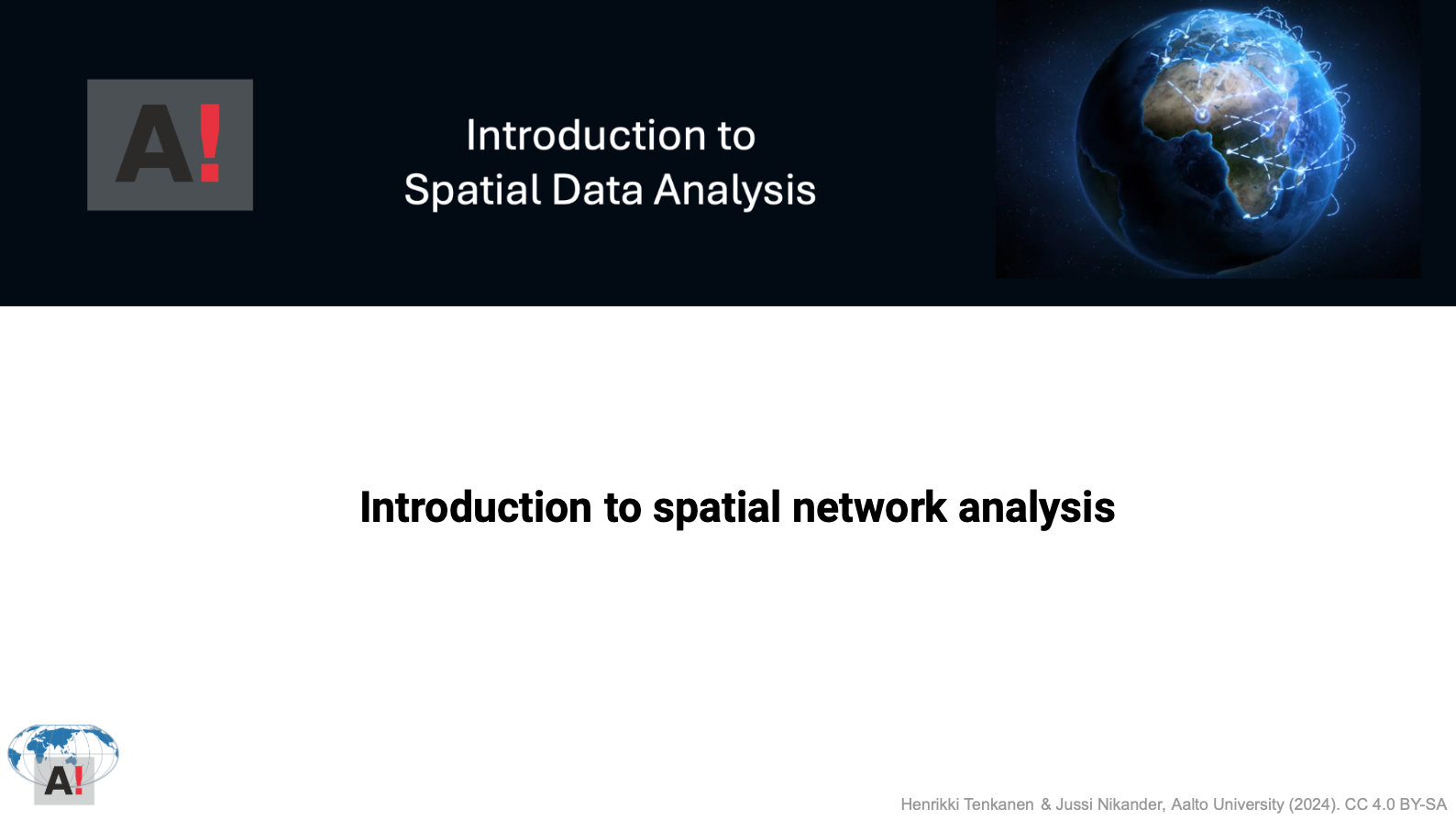 A!

Introduction to
Spatial Data Analysis

Introduction to spatial network analysis

A!

Henrikki Tenkanen & Jussi Nikander, Aalto University (2024). CC 4.0 BY-SA